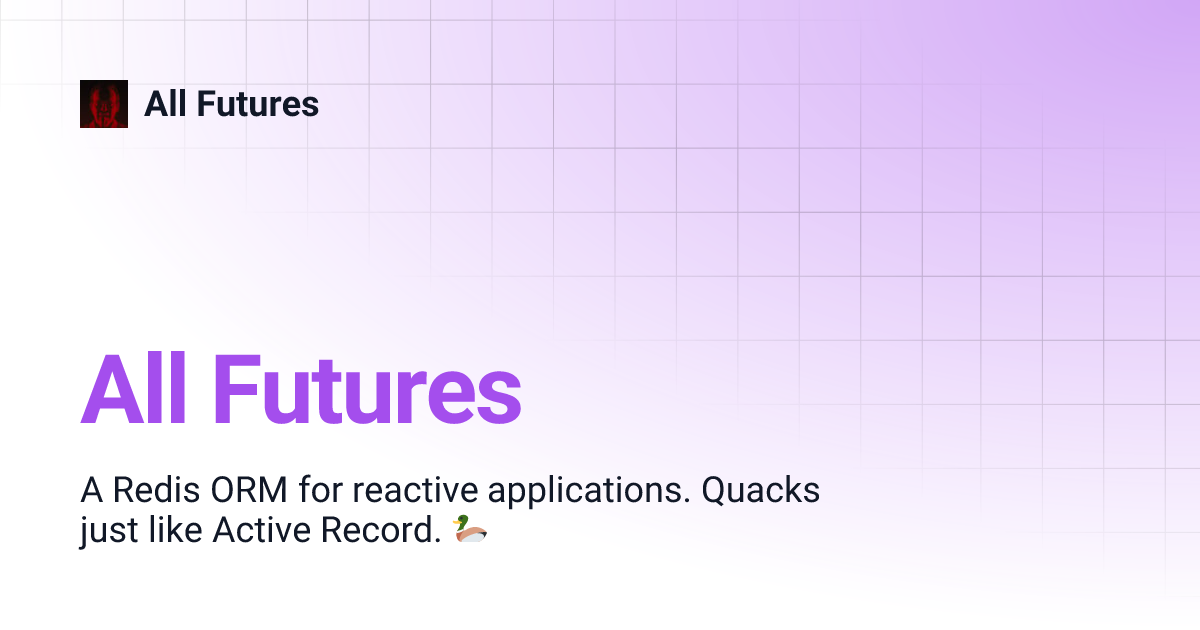 All Futures

All Futures

A Redis ORM for reactive applications. Quacks just like Active Record. 🦆